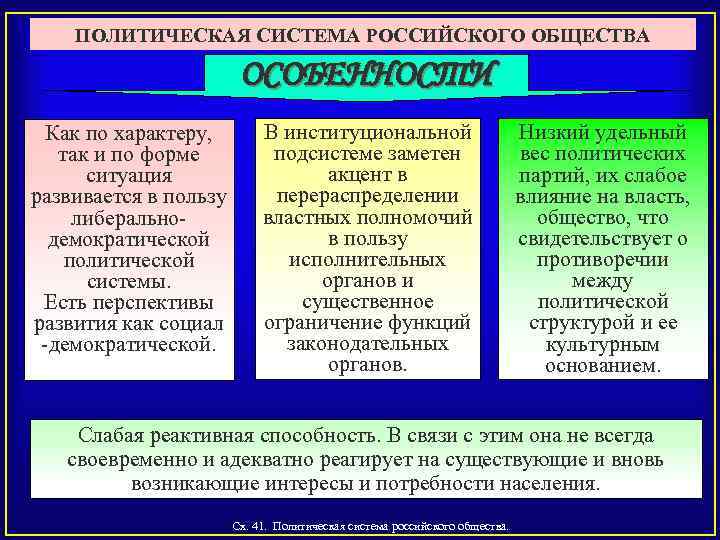 ПОЛИТИЧЕСКАЯ СИСТЕМА РОССИЙСКОГО ОБЩЕСТВА

ОСОБЕННОСТИ

Как по характеру, так и по форме ситуация развивается в пользу либерально-демократической политической системы. Есть перспективы развития как социал -демократической.

В институциональной подсистеме заметен акцент в перераспределении властных полномочий в пользу исполнительных органов и существенное ограничение функций законодательных органов.

Низкий удельный вес политических партий, их слабое влияние на власть, общество, что свидетельствует о противоречии между политической структурой и ее культурным основанием.

Слабая реактивная способность. В связи с этим она не всегда своевременно и адекватно реагирует на существующие и вновь возникающие интересы и потребности населения.

Сх. 41. Политическая система российского общества.